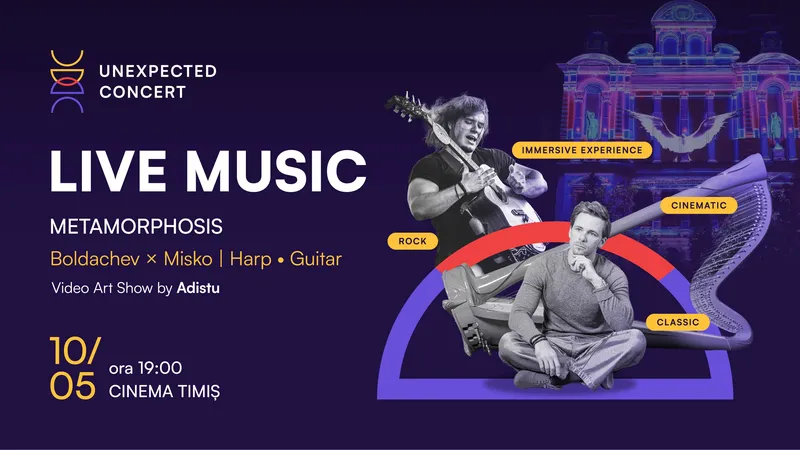 UNEXPECTED CONCERT

LIVE MUSIC

METAMORPHOSIS

Boldachev × Misko | Harp • Guitar

Video Art Show by Adistu

10/05

ora 19:00

CINEMA TIMIȘ

IMMERSIVE EXPERIENCE

CINEMATIC

ROCK

CLASSIC